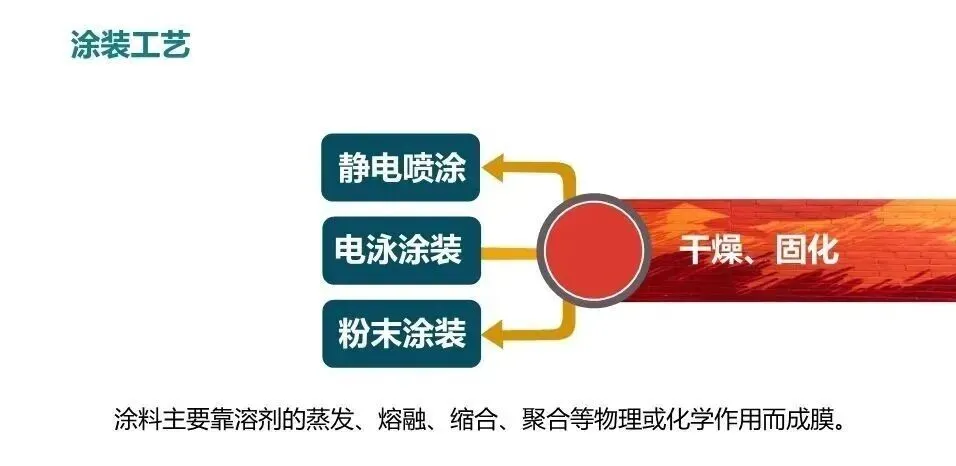 涂装工艺

静电喷涂

电泳涂装

粉末涂装

干燥、固化

涂料主要靠溶剂的蒸发、熔融、缩合、聚合等物理或化学作用而成膜。